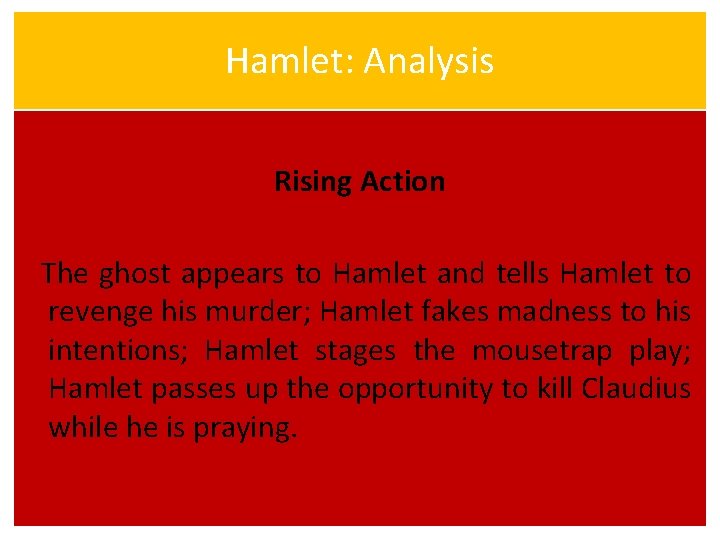 Hamlet: Analysis

Rising Action

The ghost appears to Hamlet and tells Hamlet to revenge his murder; Hamlet fakes madness to his intentions; Hamlet stages the mousetrap play; Hamlet passes up the opportunity to kill Claudius while he is praying.